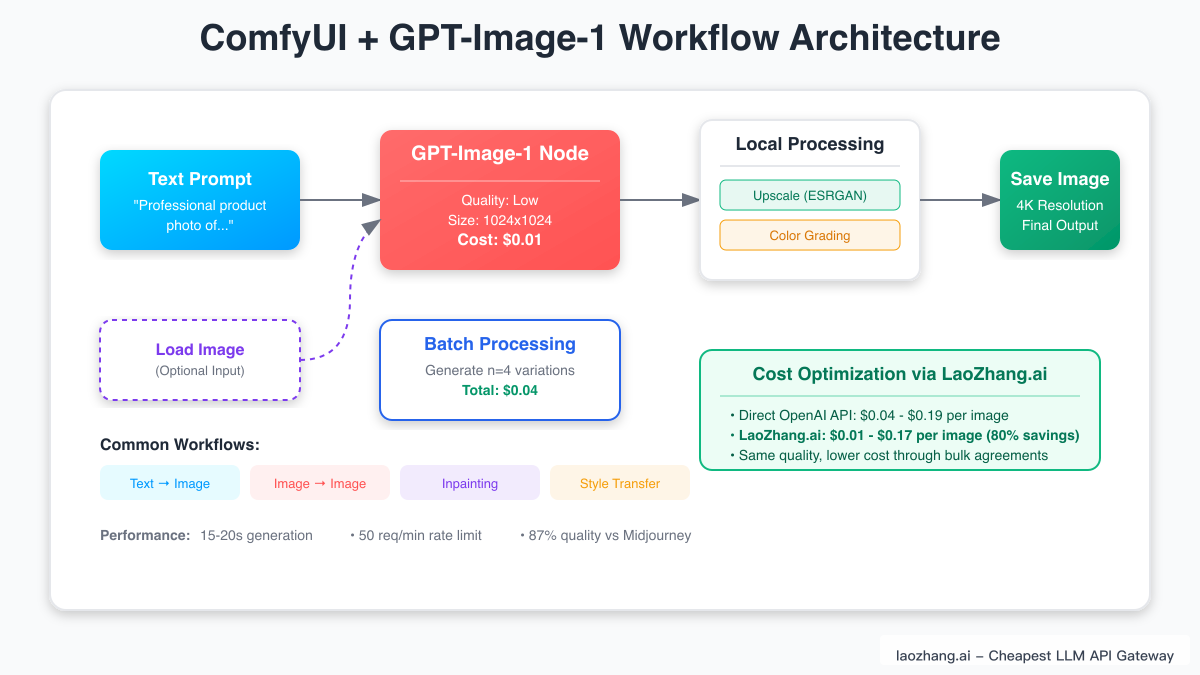 ComfyUI + GPT-Image-1 Workflow Architecture

Text Prompt
"Professional product photo of..."

GPT-Image-1 Node
Quality: Low
Size: 1024x1024
Cost: $0.01

Local Processing
Upscale (ESRGAN)
Color Grading

Save Image
4K Resolution
Final Output

Load Image
(Optional Input)

Batch Processing
Generate n=4 variations
Total: $0.04

Cost Optimization via LaoZhang.ai
• Direct OpenAI API: $0.04 - $0.19 per image
• LaoZhang.ai: $0.01 - $0.17 per image (80% savings)
• Same quality, lower cost through bulk agreements

Common Workflows:
Text → Image
Image → Image
Inpainting
Style Transfer

Performance: 15-20s generation • 50 req/min rate limit • 87% quality vs Midjourney

laozhang.ai – Cheapest LLM API Gateway